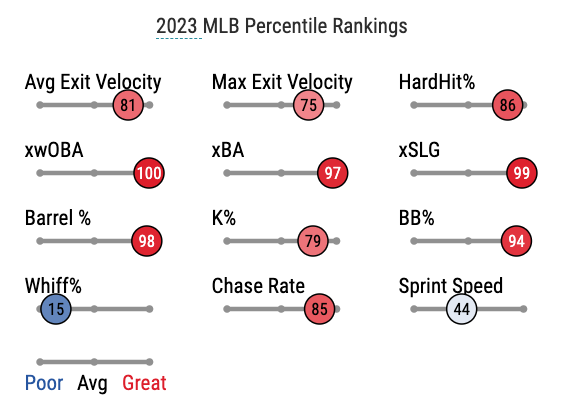 2023 MLB Percentile Rankings

Avg Exit Velocity
81

Max Exit Velocity
75

HardHit%
86

xwOBA
100

xBA
97

xSLG
99

Barrel %
98

K%
79

BB%
94

Whiff%
15

Chase Rate
85

Sprint Speed
44

Poor Avg Great